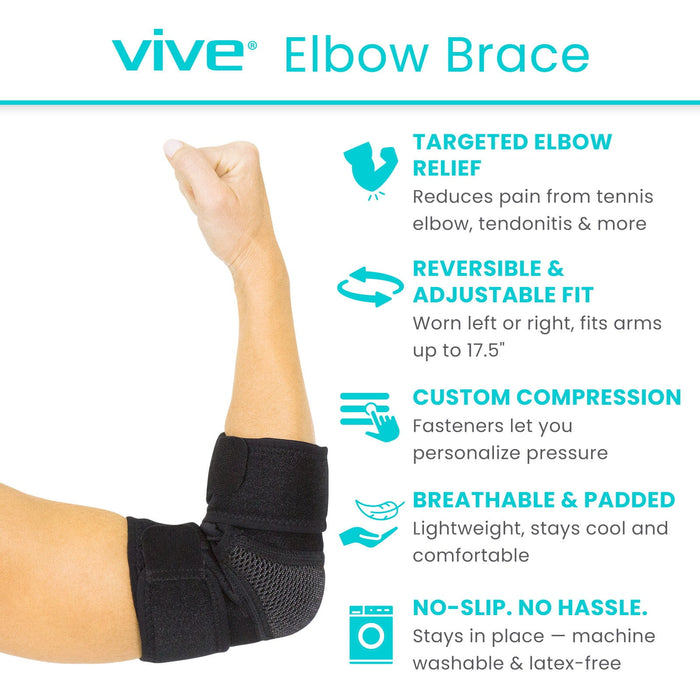 vive® Elbow Brace

TARGETED ELBOW RELIEF
Reduces pain from tennis elbow, tendonitis & more

REVERSIBLE & ADJUSTABLE FIT
Worn left or right, fits arms up to 17.5"

CUSTOM COMPRESSION
Fasteners let you personalize pressure

BREATHABLE & PADDED
Lightweight, stays cool and comfortable

NO-SLIP. NO HASSLE.
Stays in place — machine washable & latex-free